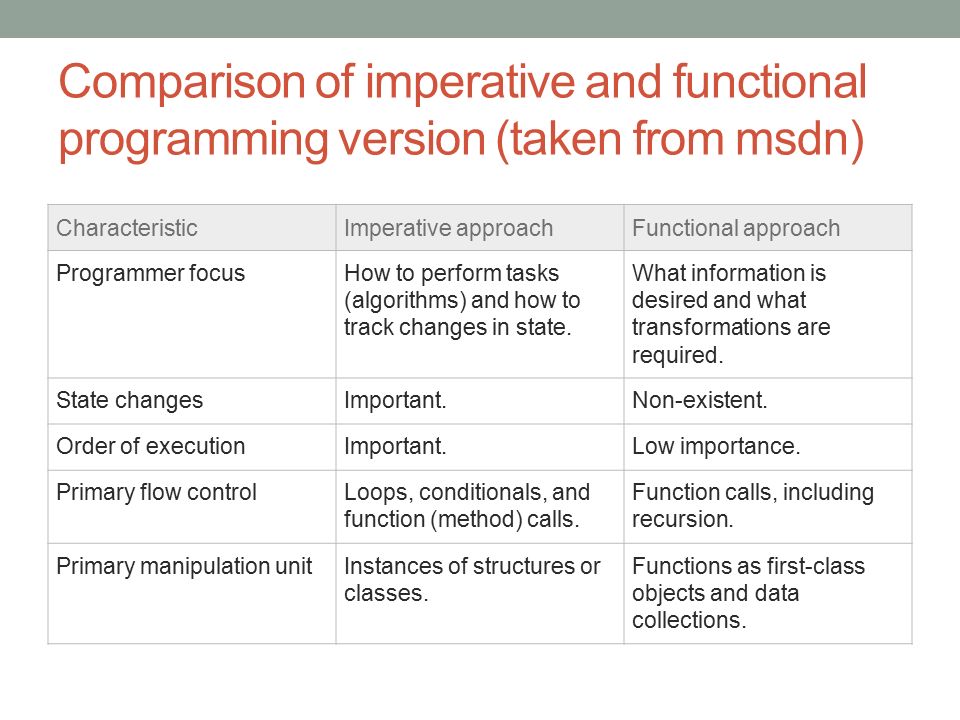 Comparison of imperative and functional programming version (taken from msdn)

| Characteristic | Imperative approach | Functional approach |
|---|---|---|
| Programmer focus | How to perform tasks (algorithms) and how to track changes in state. | What information is desired and what transformations are required. |
| State changes | Important. | Non-existent. |
| Order of execution | Important. | Low importance. |
| Primary flow control | Loops, conditionals, and function (method) calls. | Function calls, including recursion. |
| Primary manipulation unit | Instances of structures or classes. | Functions as first-class objects and data collections. |